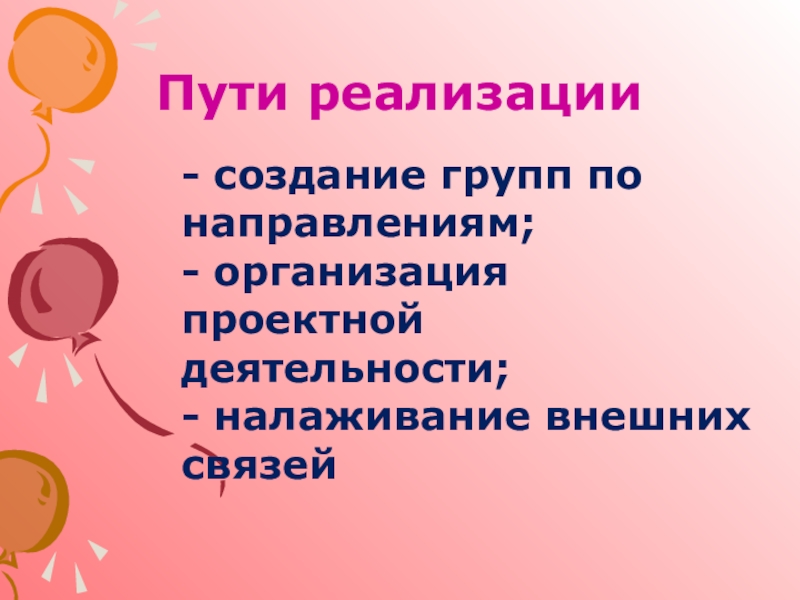 Пути реализации

- создание групп по направлениям;
- организация проектной деятельности;
- налаживание внешних связей